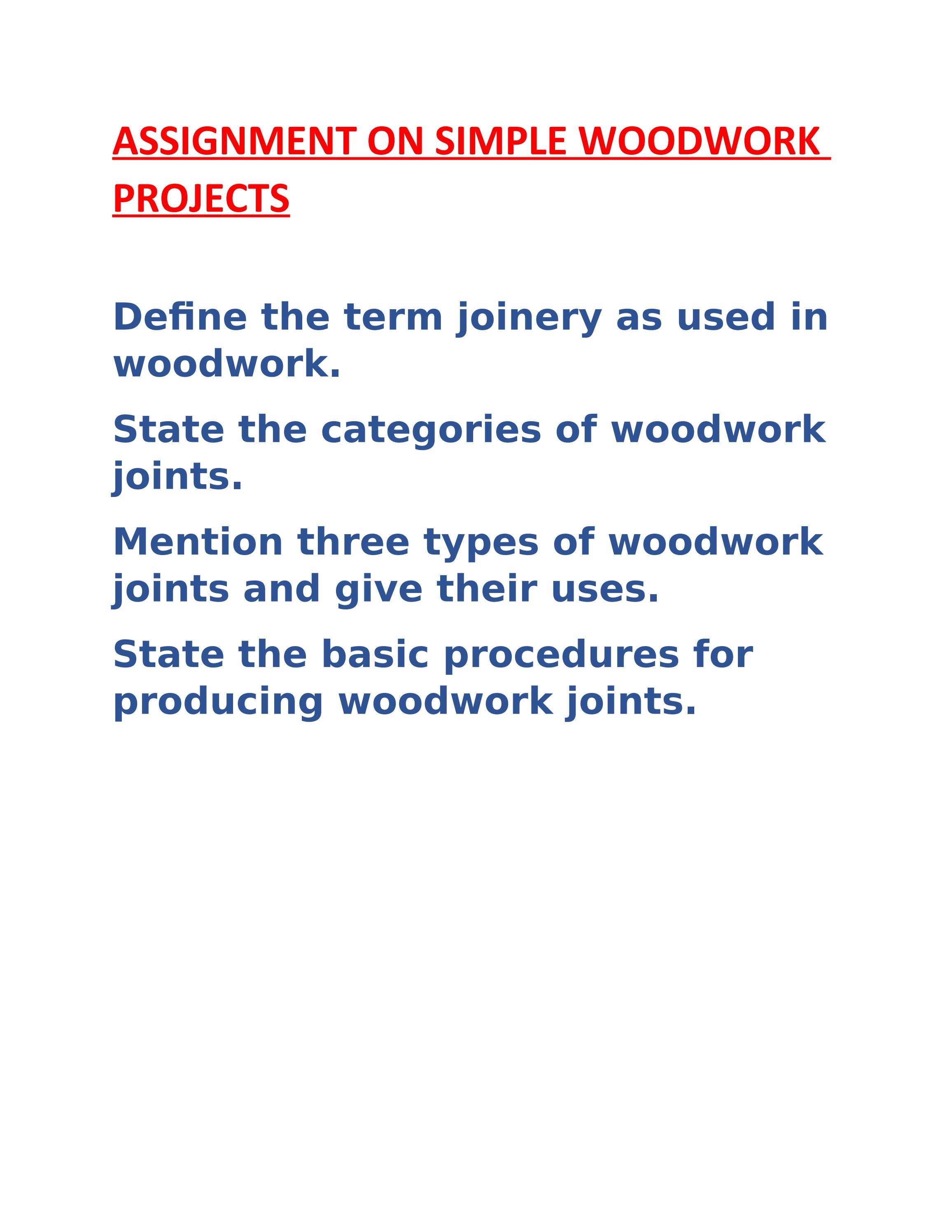 ASSIGNMENT ON SIMPLE WOODWORK PROJECTS

Define the term joinery as used in woodwork.

State the categories of woodwork joints.

Mention three types of woodwork joints and give their uses.

State the basic procedures for producing woodwork joints.